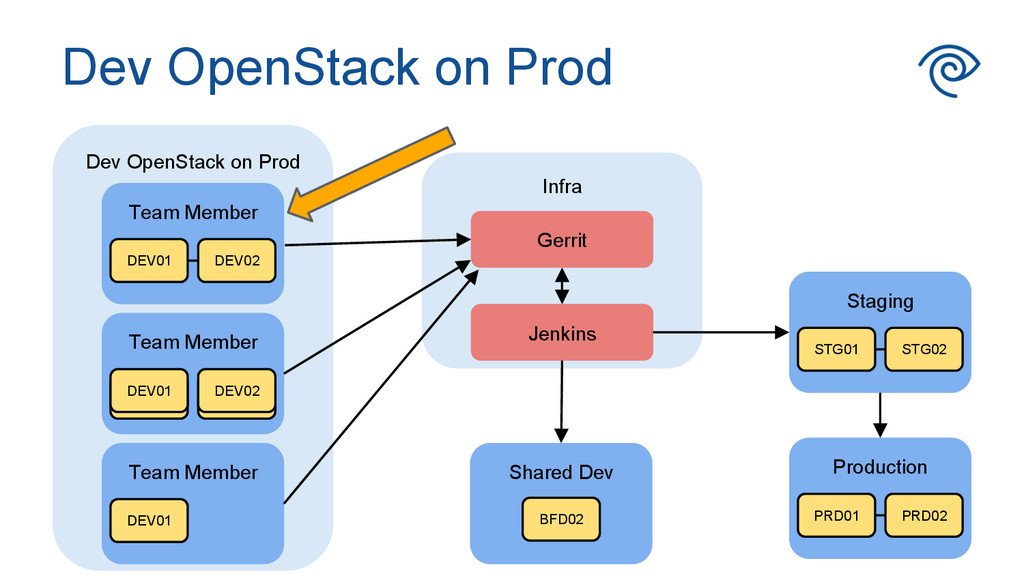 Dev OpenStack on Prod

Dev OpenStack on Prod

Team Member

DEV01 DEV02

Team Member

DEV01 DEV02

Team Member

DEV01

Infra

Gerrit

Jenkins

Shared Dev

BFD02

Staging

STG01 STG02

Production

PRD01 PRD02